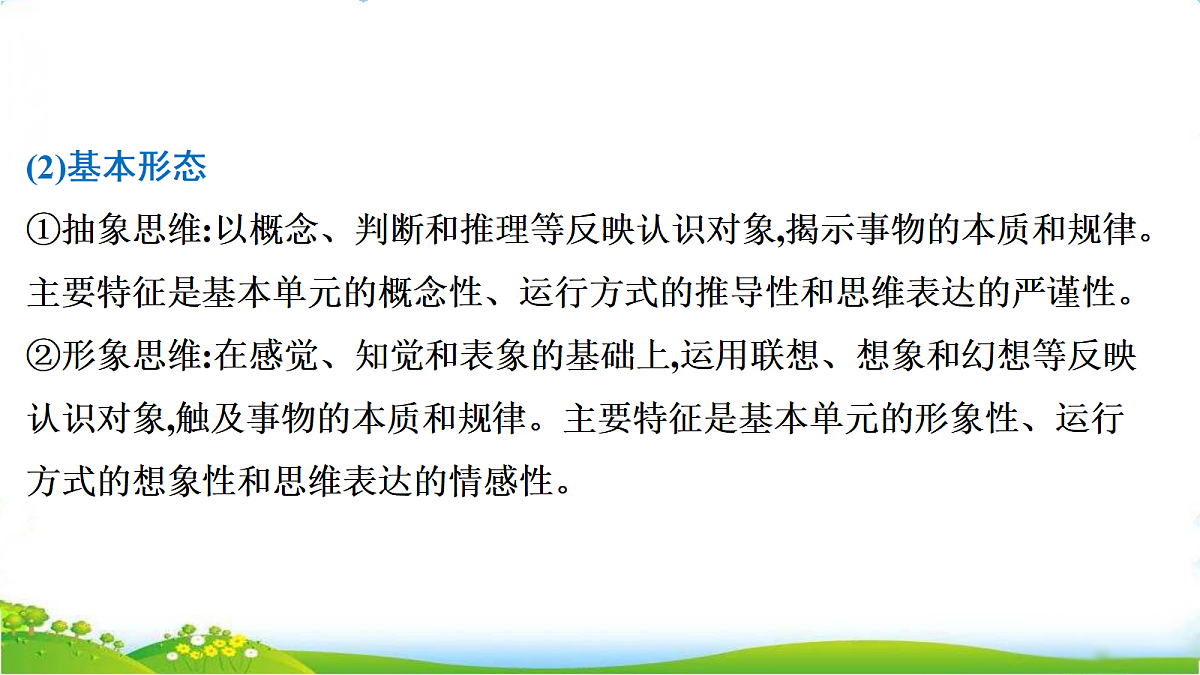 (2)基本形态

①抽象思维:以概念、判断和推理等反映认识对象,揭示事物的本质和规律。主要特征是基本单元的概念性、运行方式的推导性和思维表达的严谨性。

②形象思维:在感觉、知觉和表象的基础上,运用联想、想象和幻想等反映认识对象,触及事物的本质和规律。主要特征是基本单元的形象性、运行方式的想象性和思维表达的情感性。